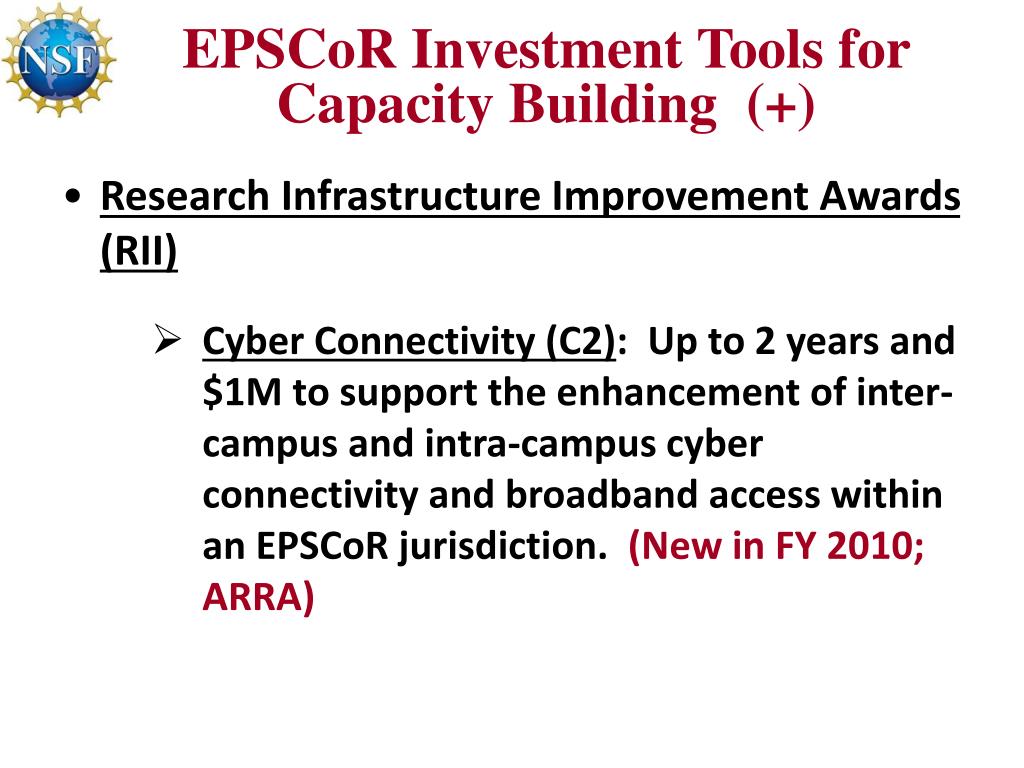 NSF

EPSCoR Investment Tools for Capacity Building (+)

• Research Infrastructure Improvement Awards (RII)

➢ Cyber Connectivity (C2): Up to 2 years and \$1M to support the enhancement of inter-campus and intra-campus cyber connectivity and broadband access within an EPSCoR jurisdiction. (New in FY 2010; ARRA)